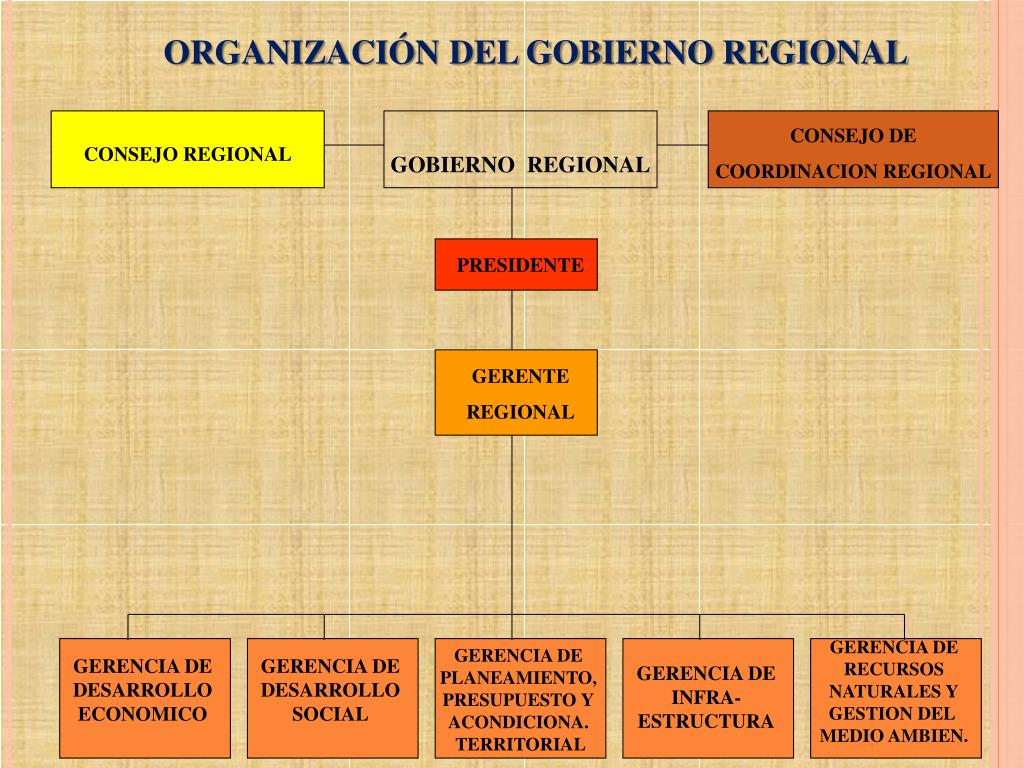 ORGANIZACIÓN DEL GOBIERNO REGIONAL

CONSEJO REGIONAL

GOBIERNO REGIONAL

CONSEJO DE COORDINACION REGIONAL

PRESIDENTE

GERENTE REGIONAL

GERENCIA DE DESARROLLO ECONOMICO

GERENCIA DE DESARROLLO SOCIAL

GERENCIA DE PLANEAMIENTO, PRESUPUESTO Y ACONDICIONA. TERRITORIAL

GERENCIA DE INFRA-ESTRUCTURA

GERENCIA DE RECURSOS NATURALES Y GESTION DEL MEDIO AMBIEN.